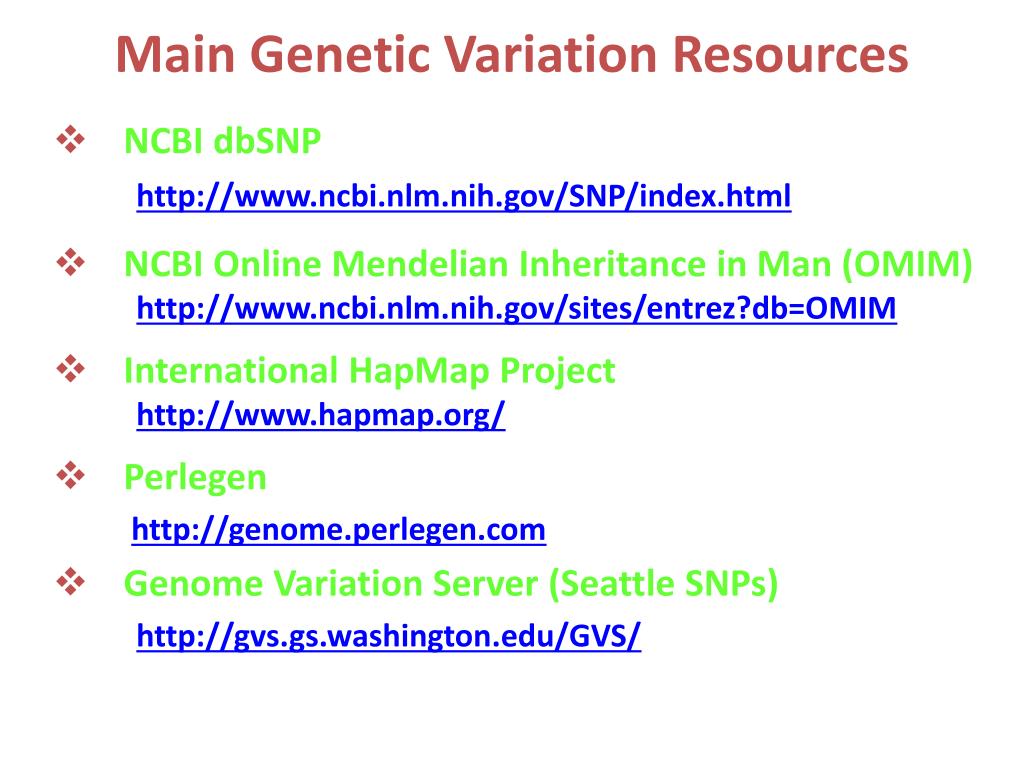 Main Genetic Variation Resources

❖ NCBI dbSNP
http://www.ncbi.nlm.nih.gov/SNP/index.html

❖ NCBI Online Mendelian Inheritance in Man (OMIM)
http://www.ncbi.nlm.nih.gov/sites/entrez?db=OMIM

❖ International HapMap Project
http://www.hapmap.org/

❖ Perlegen
http://genome.perlegen.com

❖ Genome Variation Server (Seattle SNPs)
http://gvs.gs.washington.edu/GVS/